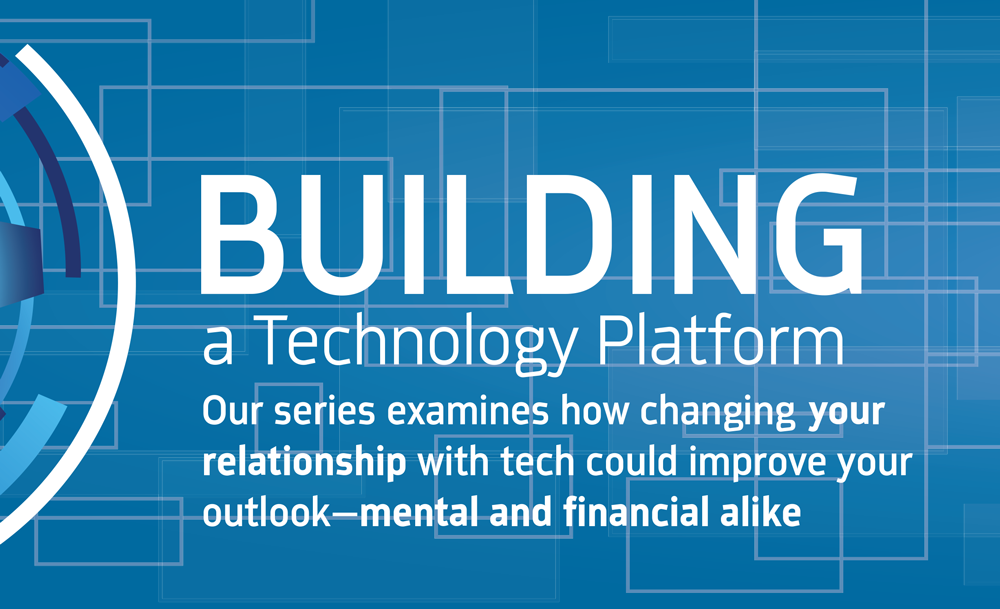 BUILDING
a Technology Platform

Our series examines how changing your relationship with tech could improve your outlook—mental and financial alike